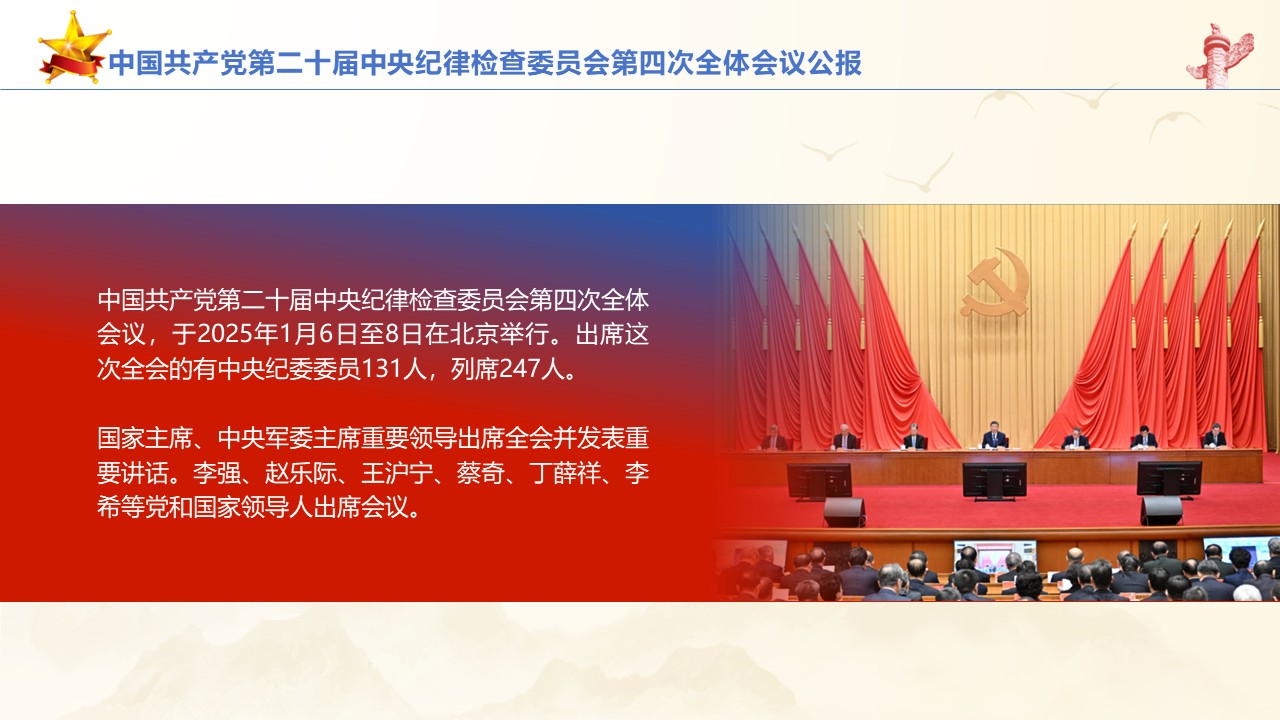 中国共产党第二十届中央纪律检查委员会第四次全体会议公报

中国共产党第二十届中央纪律检查委员会第四次全体会议，于2025年1月6日至8日在北京举行。出席这次全会的有中央纪委委员131人，列席247人。

国家主席、中央军委主席重要领导出席全会并发表重要讲话。李强、赵乐际、王沪宁、蔡奇、丁薛祥、李希等党和国家领导人出席会议。